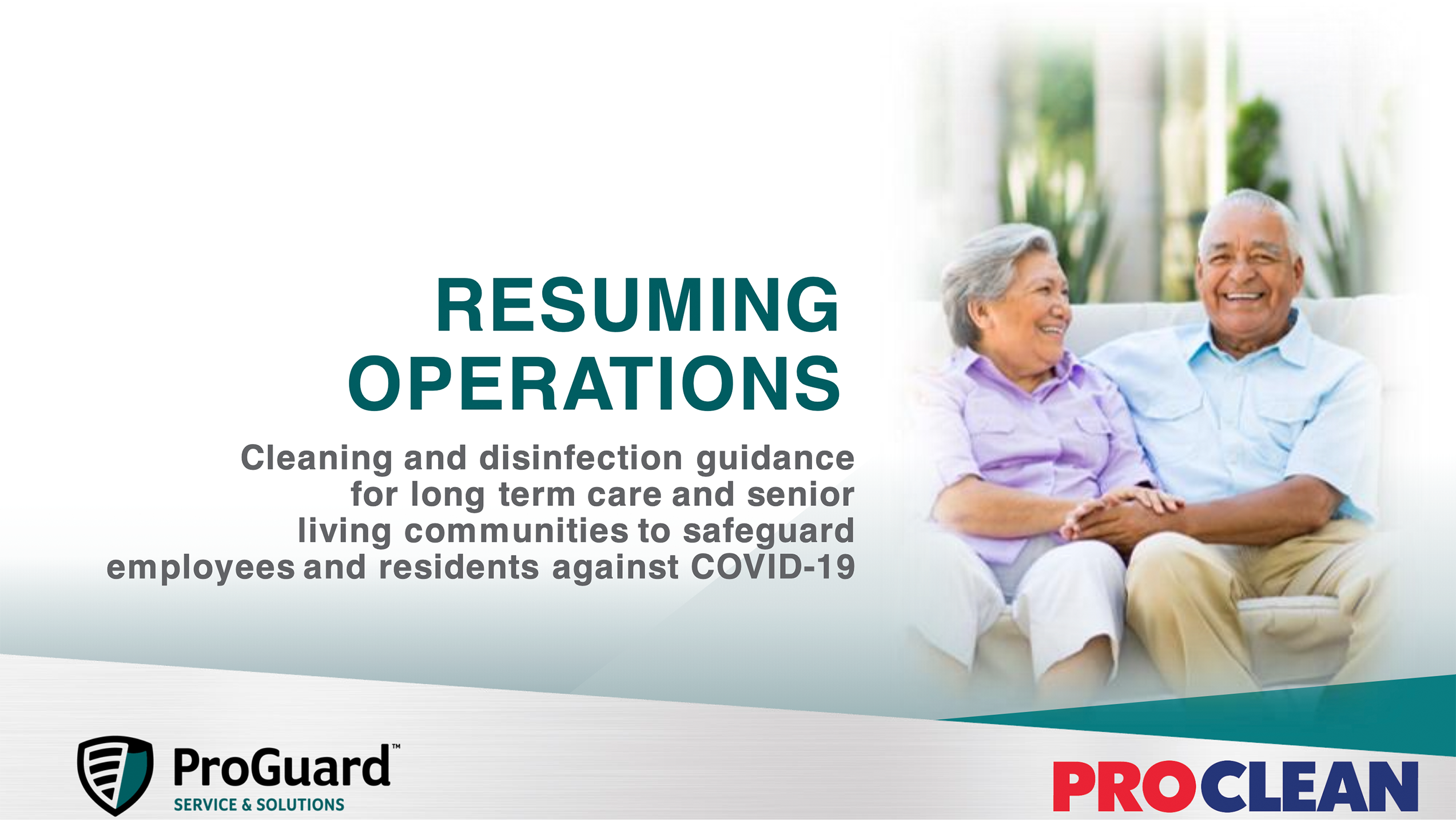 RESUMING OPERATIONS

Cleaning and disinfection guidance for long term care and senior living communities to safeguard employees and residents against COVID-19

ProGuard™
SERVICE & SOLUTIONS

PROCLEAN